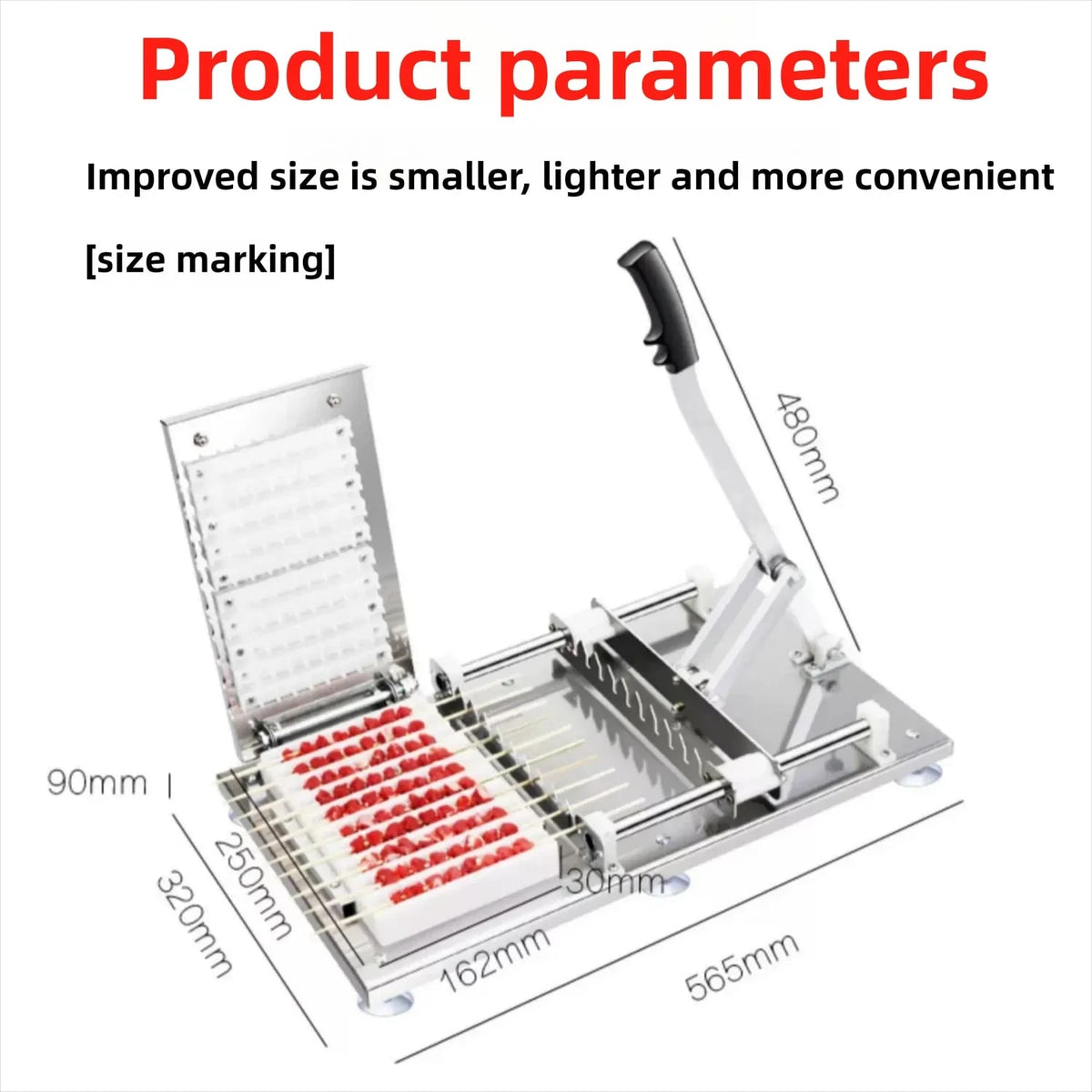 Product parameters

Improved size is smaller, lighter and more convenient

[size marking]

480mm

90mm

250mm

320mm

30mm

162mm

565mm